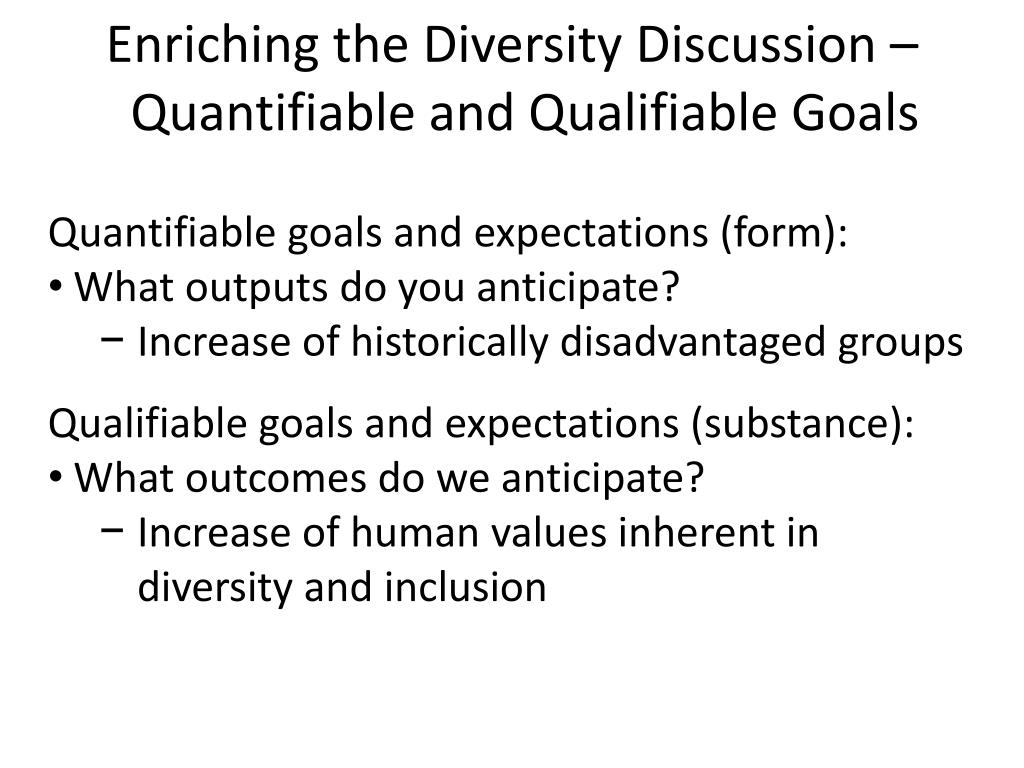 Enriching the Diversity Discussion – Quantifiable and Qualifiable Goals

Quantifiable goals and expectations (form):
• What outputs do you anticipate?
 − Increase of historically disadvantaged groups

Qualifiable goals and expectations (substance):
• What outcomes do we anticipate?
 − Increase of human values inherent in diversity and inclusion